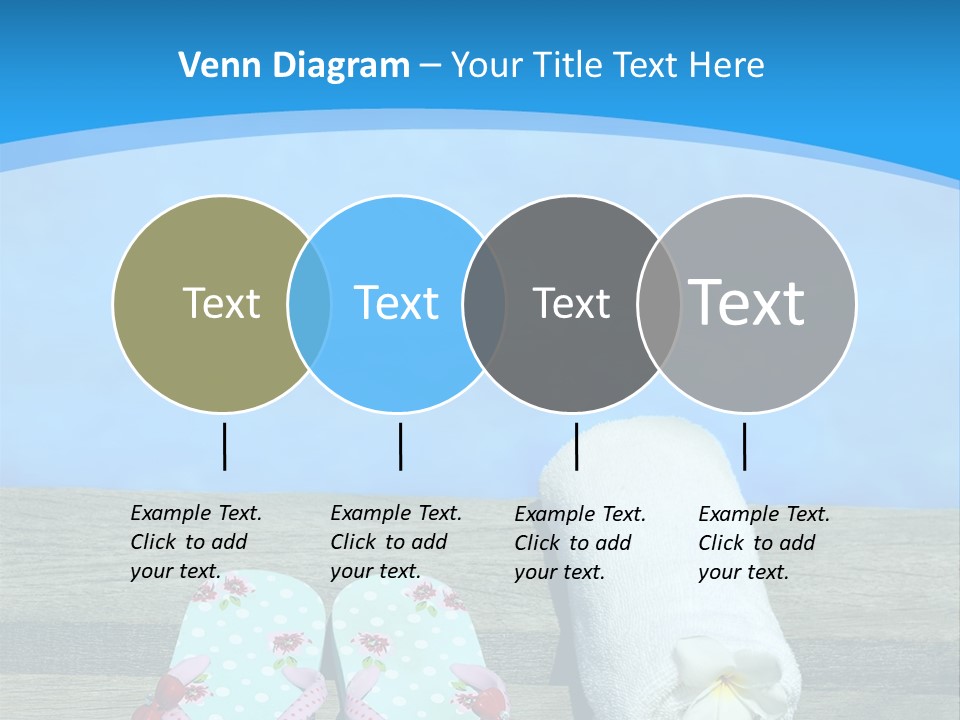 Venn Diagram – Your Title Text Here

Text

Text

Text

Text

Example Text. Click to add your text.

Example Text. Click to add your text.

Example Text. Click to add your text.

Example Text. Click to add your text.